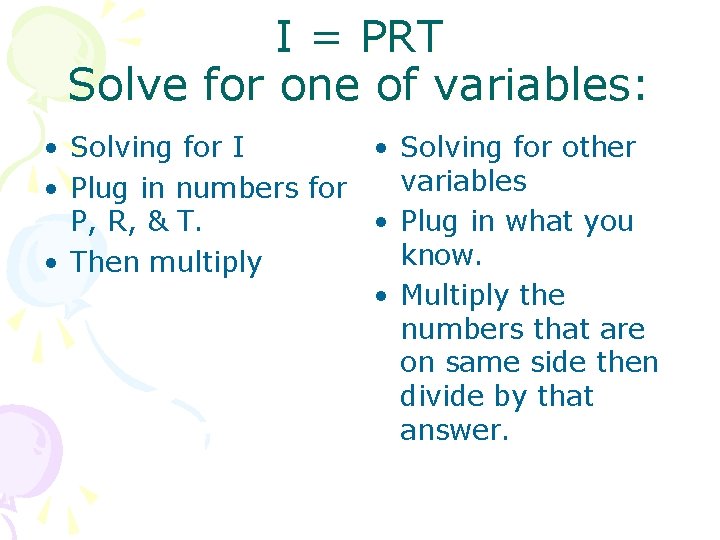 I = PRT
Solve for one of variables:

• Solving for I
• Plug in numbers for P, R, & T.
• Then multiply

• Solving for other variables
• Plug in what you know.
• Multiply the numbers that are on same side then divide by that answer.